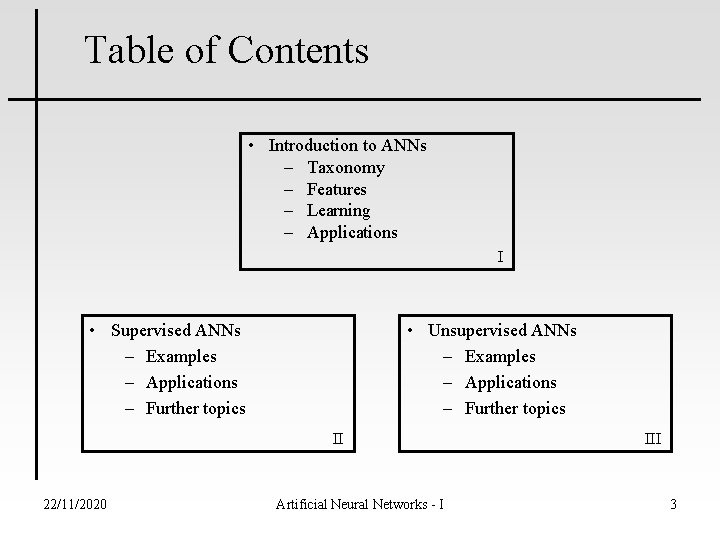 Table of Contents

• Introduction to ANNs
– Taxonomy
– Features
– Learning
– Applications
I

• Supervised ANNs
– Examples
– Applications
– Further topics
II

• Unsupervised ANNs
– Examples
– Applications
– Further topics
III

22/11/2020 Artificial Neural Networks - I 3